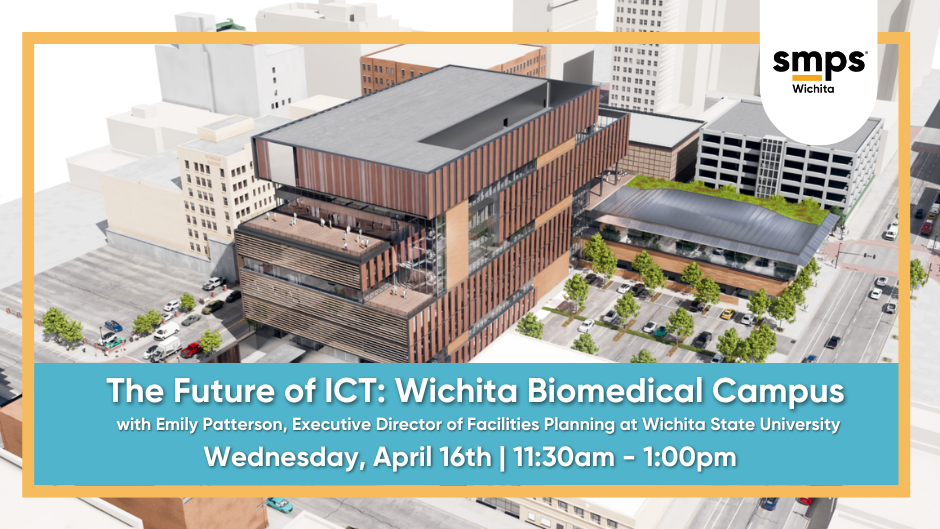 smps
Wichita

The Future of ICT: Wichita Biomedical Campus
with Emily Patterson, Executive Director of Facilities Planning at Wichita State University
Wednesday, April 16th | 11:30am - 1:00pm